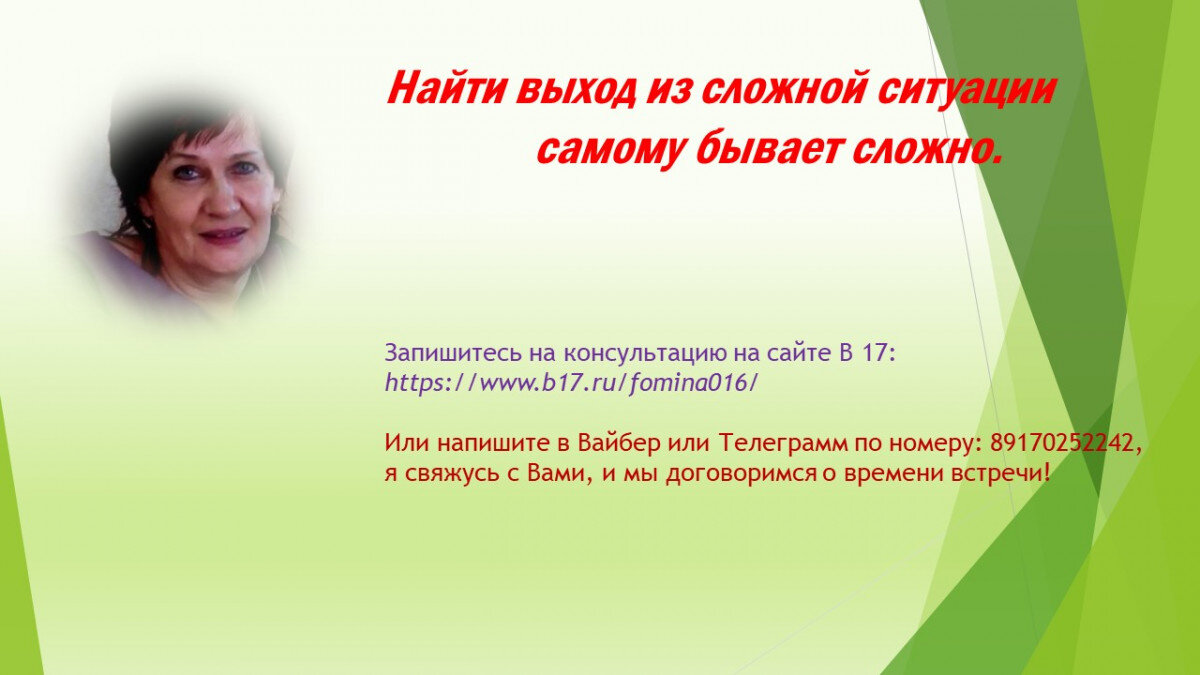 Найти выход из сложной ситуации самому бывает сложно.

Запишитесь на консультацию на сайте В 17:
https://www.b17.ru/fomina016/

Или напишите в Вайбер или Телеграмм по номеру: 89170252242, я свяжусь с Вами, и мы договоримся о времени встречи!